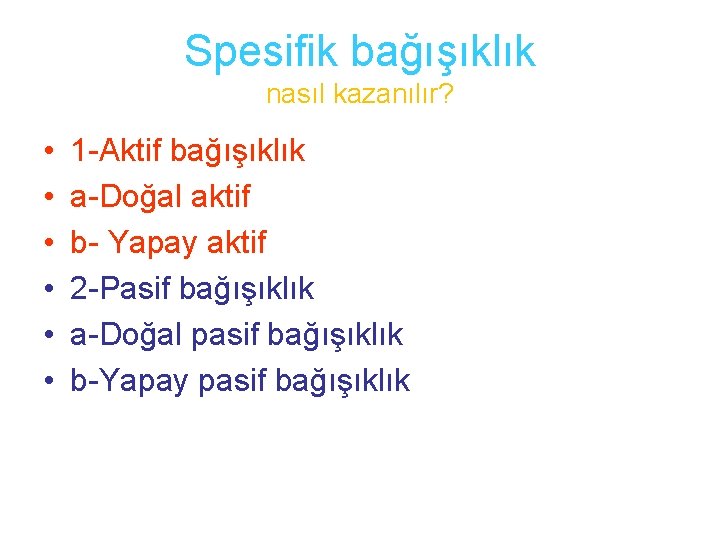 Spesifik bağışıklık
nasıl kazanılır?

• 1-Aktif bağışıklık
• a-Doğal aktif
• b- Yapay aktif
• 2-Pasif bağışıklık
• a-Doğal pasif bağışıklık
• b-Yapay pasif bağışıklık